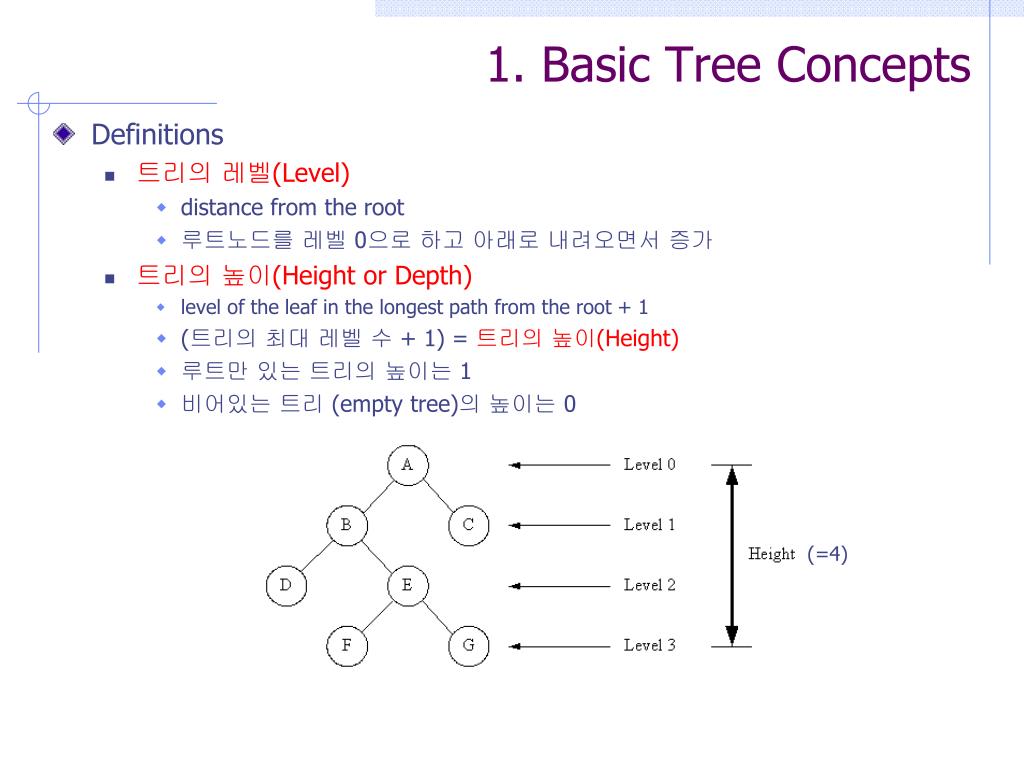 1. Basic Tree Concepts

Definitions

트리의 레벨(Level)

distance from the root

루트노드를 레벨 0으로 하고 아래로 내려오면서 증가

트리의 높이(Height or Depth)

level of the leaf in the longest path from the root + 1

(트리의 최대 레벨 수 + 1) = 트리의 높이(Height)

루트만 있는 트리의 높이는 1

비어있는 트리 (empty tree)의 높이는 0

A

B

C

D

E

F

G

Level 0

Level 1

Level 2

Level 3

Height (=4)